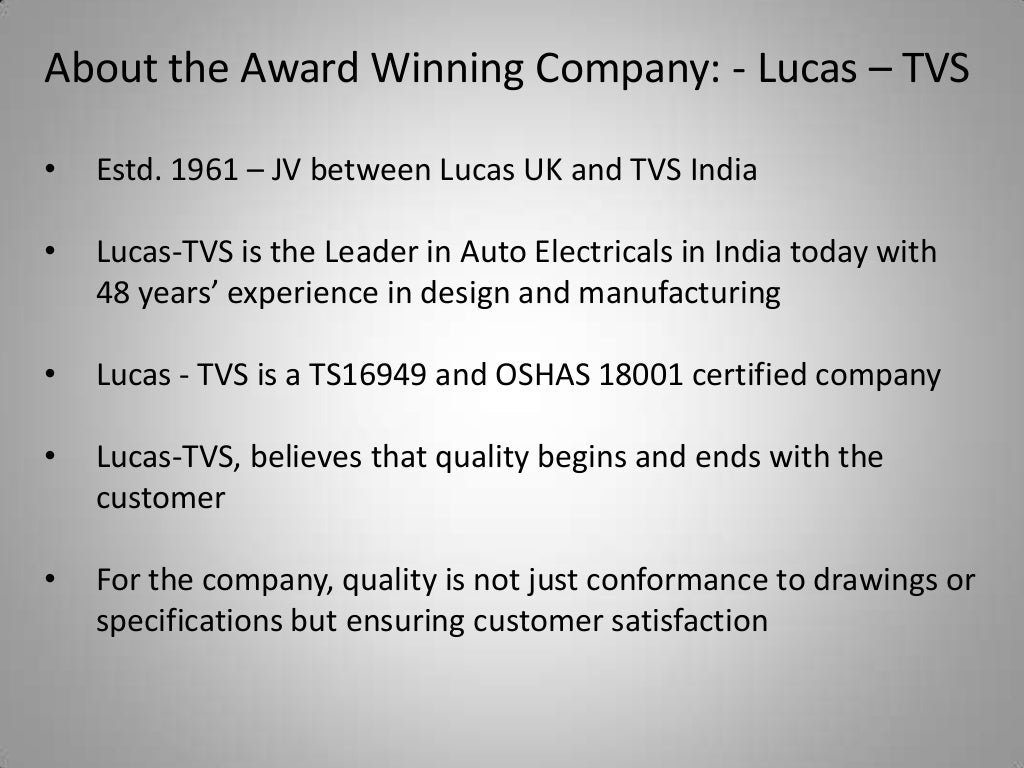 About the Award Winning Company: - Lucas – TVS

• Estd. 1961 – JV between Lucas UK and TVS India

• Lucas-TVS is the Leader in Auto Electricals in India today with 48 years’ experience in design and manufacturing

• Lucas - TVS is a TS16949 and OSHAS 18001 certified company

• Lucas-TVS, believes that quality begins and ends with the customer

• For the company, quality is not just conformance to drawings or specifications but ensuring customer satisfaction